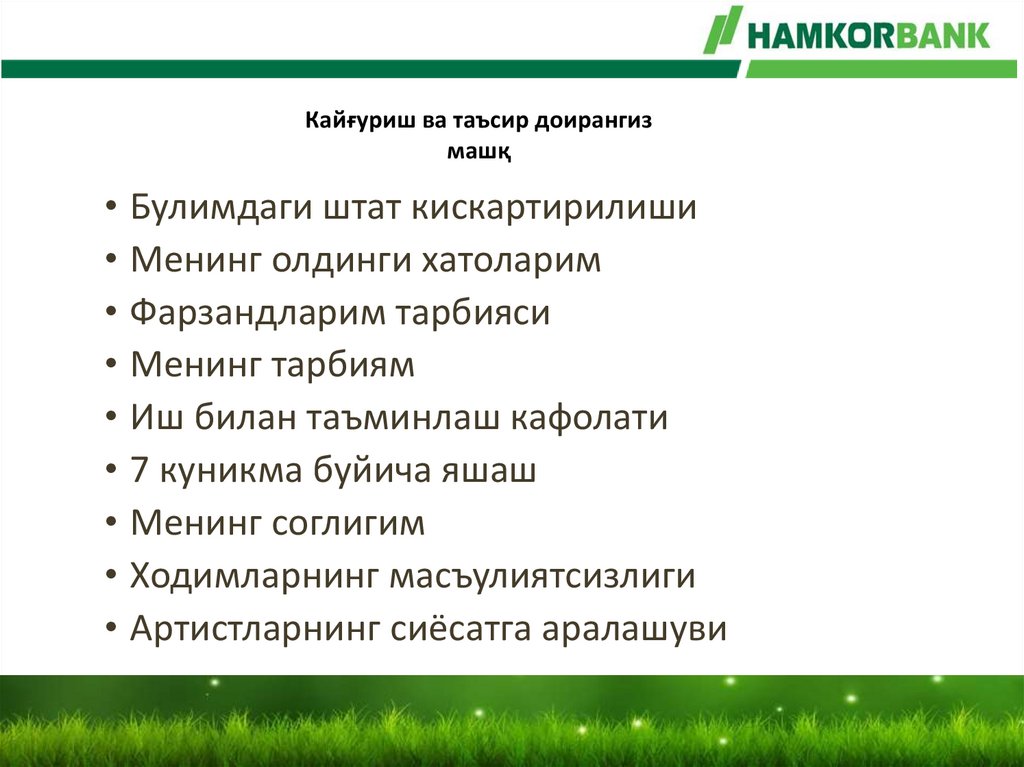 HAMKORBANK

Кайғуриш ва таъсир доирангиз машқ

• Булимдаги штат кискартирилиши
• Менинг олдинги хатоларим
• Фарзандларим тарбияси
• Менинг тарбиям
• Иш билан таъминлаш кафолати
• 7 куникма буйича яшаш
• Менинг соглигим
• Ходимларнинг масъулиятсизлиги
• Артистларнинг сиёсатга аралашуви